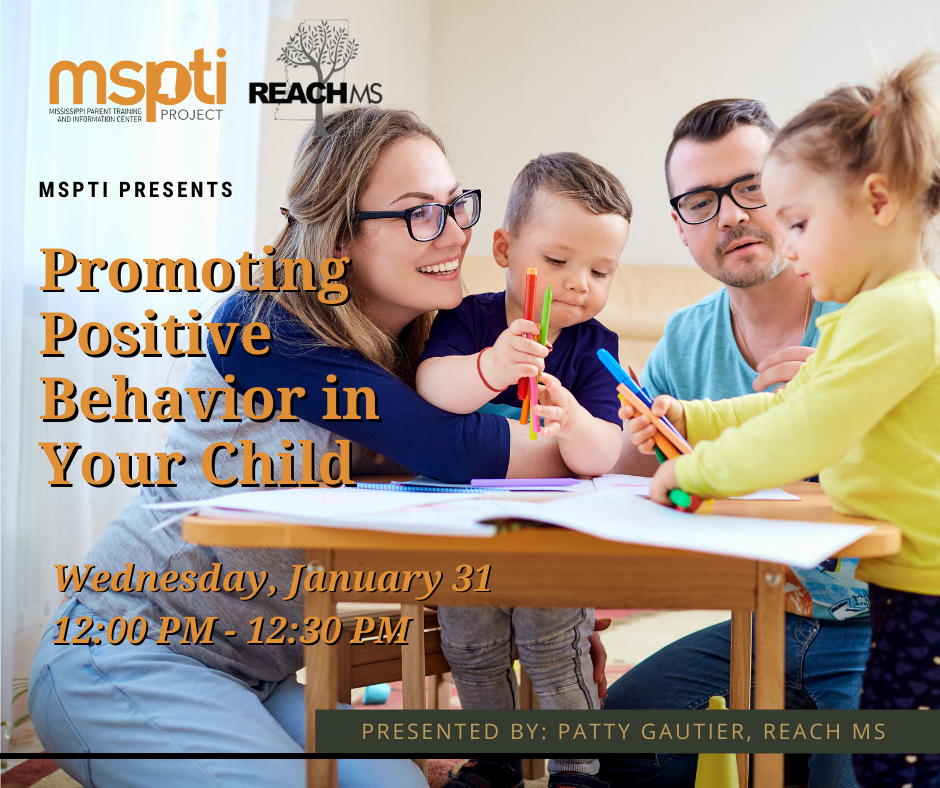 mspti
MISSISSIPPI PARENT TRAINING AND INFORMATION CENTER
PROJECT

REACH MS

MSPTI PRESENTS

Promoting Positive Behavior in Your Child

Wednesday, January 31
12:00 PM - 12:30 PM

PRESENTED BY: PATTY GAUTIER, REACH MS